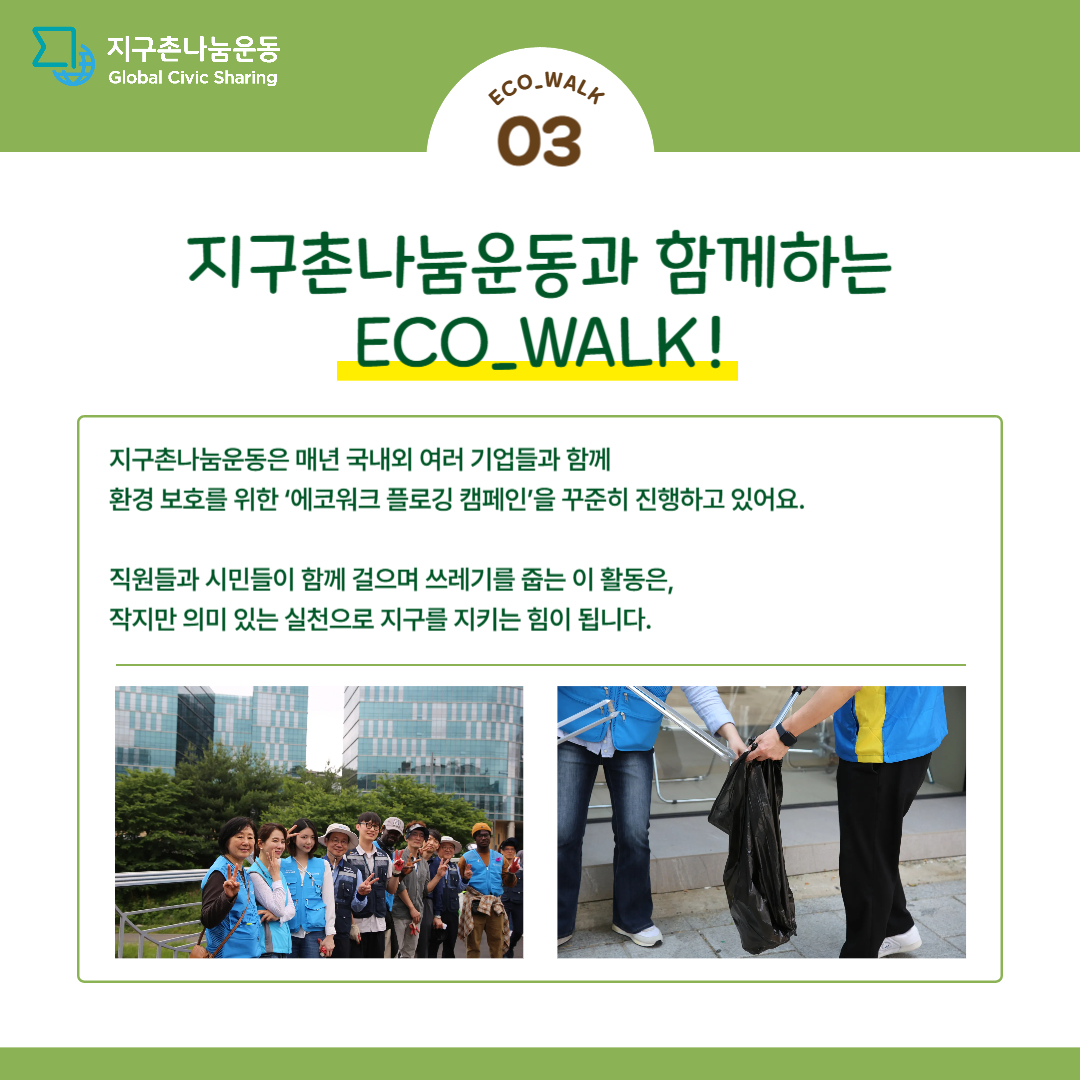 지구촌나눔운동
Global Civic Sharing

ECO_WALK
03

지구촌나눔운동과 함께하는
ECO_WALK!

지구촌나눔운동은 매년 국내외 여러 기업들과 함께 환경 보호를 위한 '에코워크 플로깅 캠페인'을 꾸준히 진행하고 있어요.

직원들과 시민들이 함께 걸으며 쓰레기를 줍는 이 활동은, 작지만 의미 있는 실천으로 지구를 지키는 힘이 됩니다.